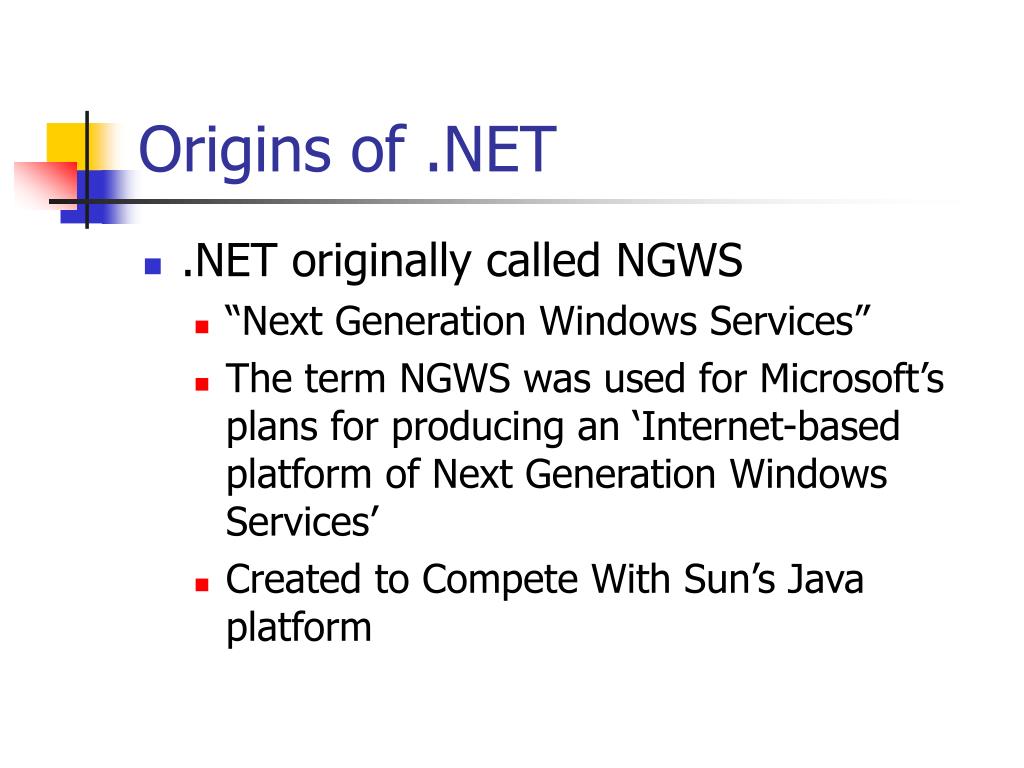 Origins of .NET

- .NET originally called NGWS
  - “Next Generation Windows Services”
  - The term NGWS was used for Microsoft’s plans for producing an ‘Internet-based platform of Next Generation Windows Services’
  - Created to Compete With Sun’s Java platform